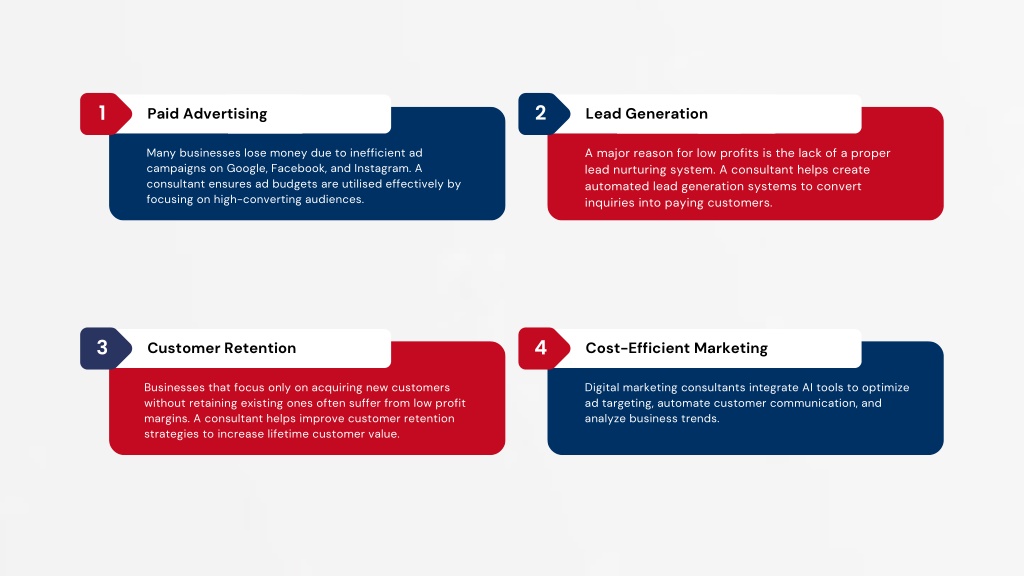 1 Paid Advertising

Many businesses lose money due to inefficient ad campaigns on Google, Facebook, and Instagram. A consultant ensures ad budgets are utilised effectively by focusing on high-converting audiences.

2 Lead Generation

A major reason for low profits is the lack of a proper lead nurturing system. A consultant helps create automated lead generation systems to convert inquiries into paying customers.

3 Customer Retention

Businesses that focus only on acquiring new customers without retaining existing ones often suffer from low profit margins. A consultant helps improve customer retention strategies to increase lifetime customer value.

4 Cost-Efficient Marketing

Digital marketing consultants integrate AI tools to optimize ad targeting, automate customer communication, and analyze business trends.